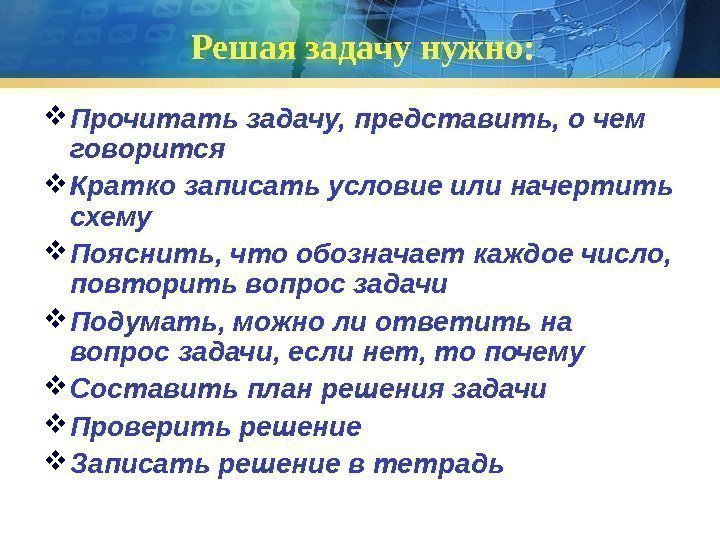 Решая задачу нужно:

❖ Прочитать задачу, представить, о чем говорится

❖ Кратко записать условие или начертить схему

❖ Пояснить, что обозначает каждое число, повторить вопрос задачи

❖ Подумать, можно ли ответить на вопрос задачи, если нет, то почему

❖ Составить план решения задачи

❖ Проверить решение

❖ Записать решение в тетрадь